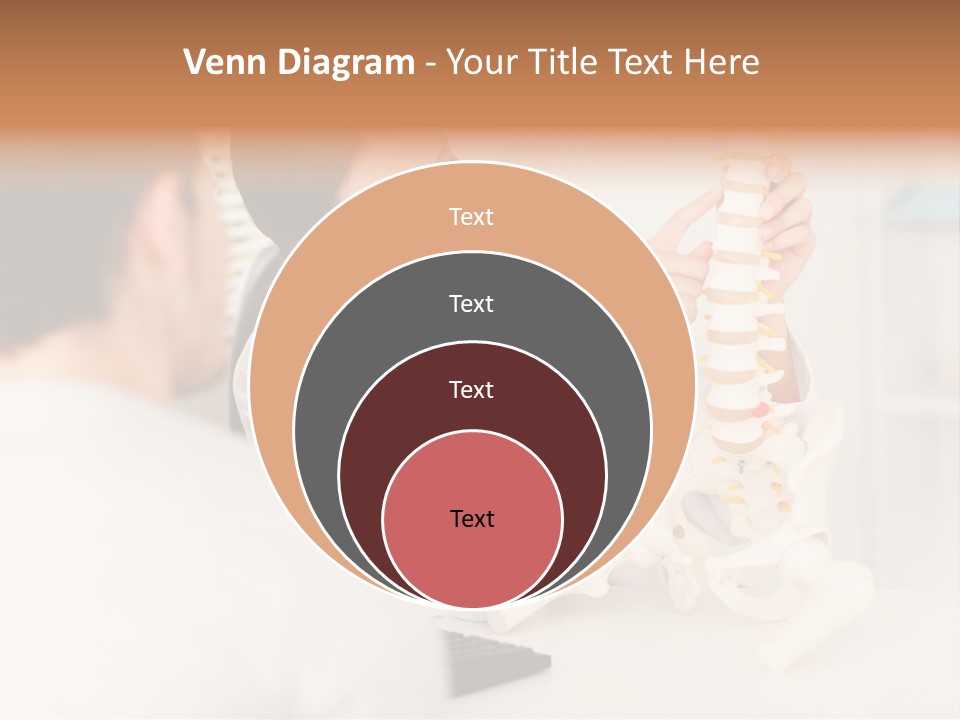 Venn Diagram - Your Title Text Here

Text

Text

Text

Text